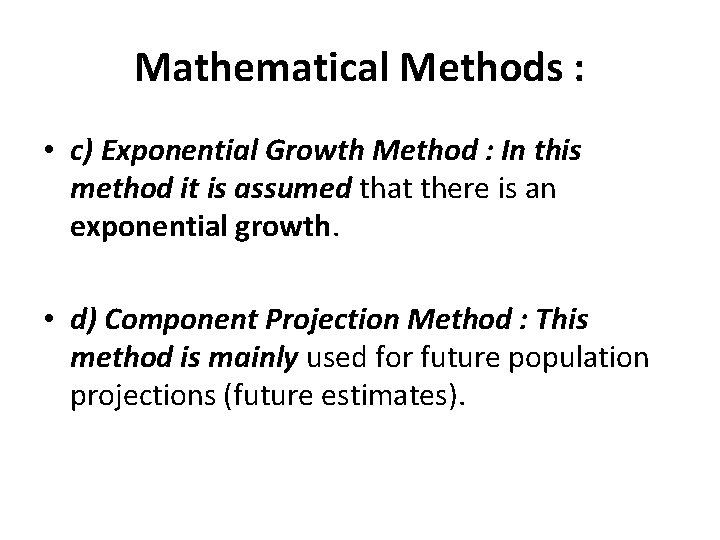 Mathematical Methods :

• c) Exponential Growth Method : In this method it is assumed that there is an exponential growth.

• d) Component Projection Method : This method is mainly used for future population projections (future estimates).